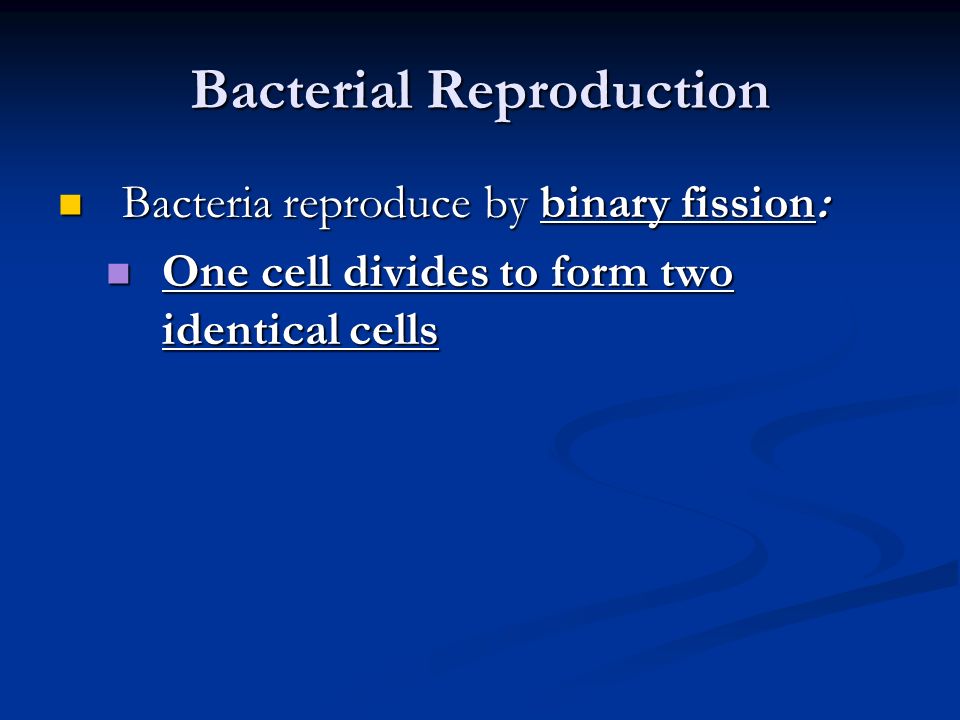 Bacterial Reproduction

Bacteria reproduce by binary fission:

One cell divides to form two identical cells